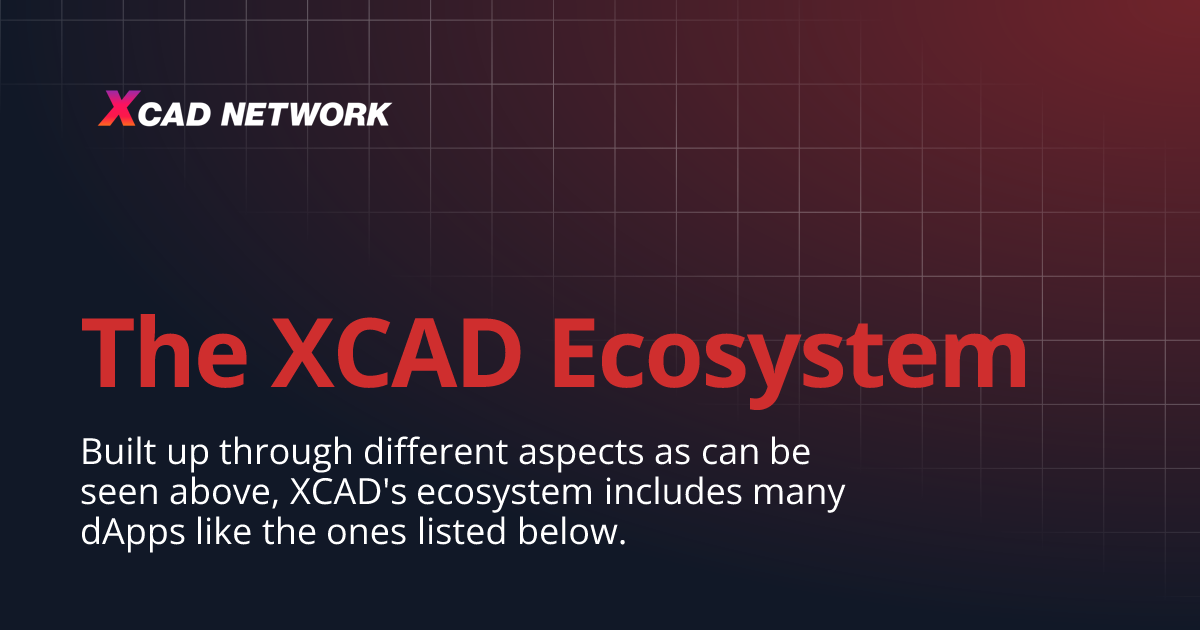 XCAD NETWORK

The XCAD Ecosystem

Built up through different aspects as can be seen above, XCAD's ecosystem includes many dApps like the ones listed below.